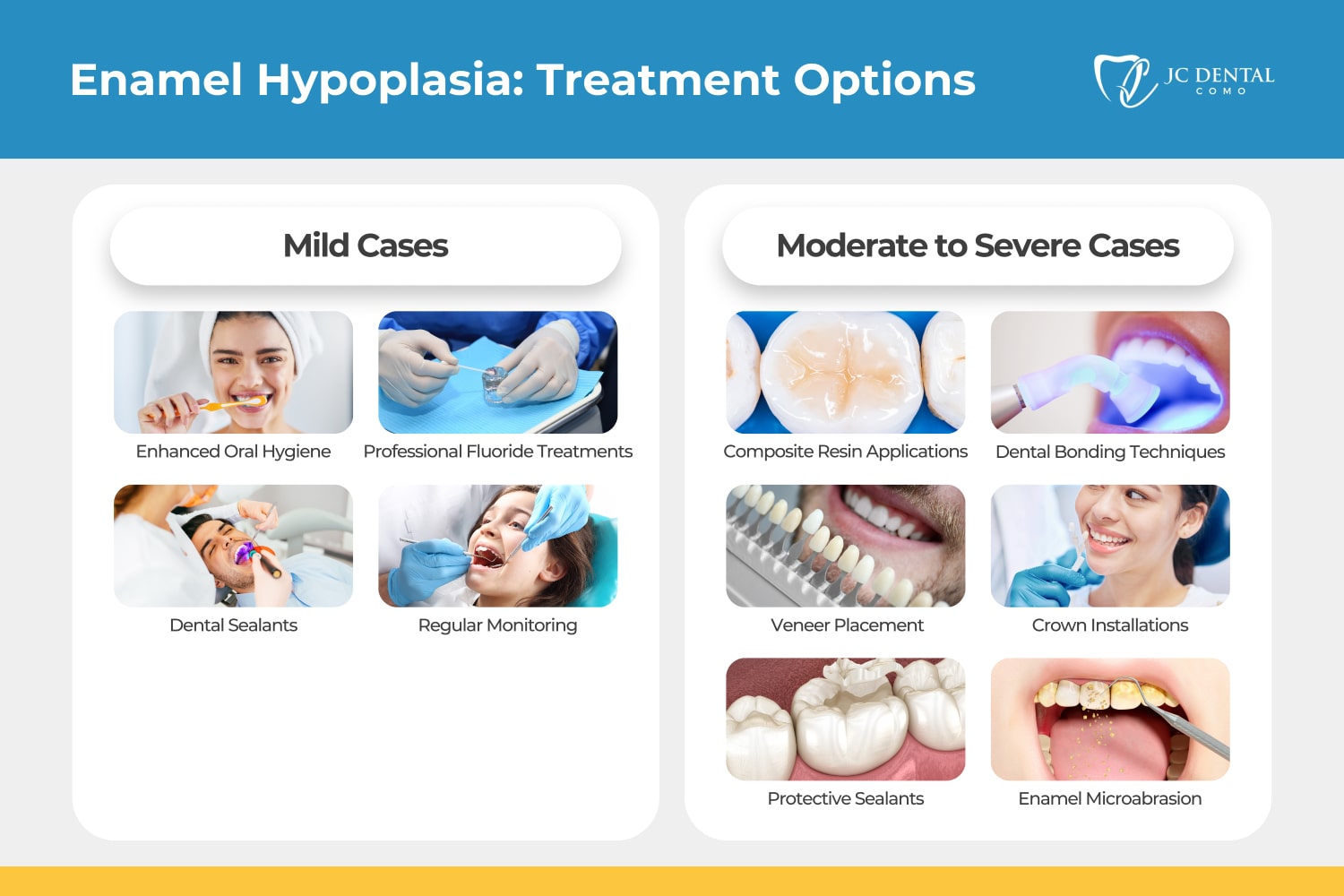 Enamel Hypoplasia: Treatment Options

JC DENTAL
COMO

Mild Cases

Enhanced Oral Hygiene

Professional Fluoride Treatments

Dental Sealants

Regular Monitoring

Moderate to Severe Cases

Composite Resin Applications

Dental Bonding Techniques

Veneer Placement

Crown Installations

Protective Sealants

Enamel Microabrasion